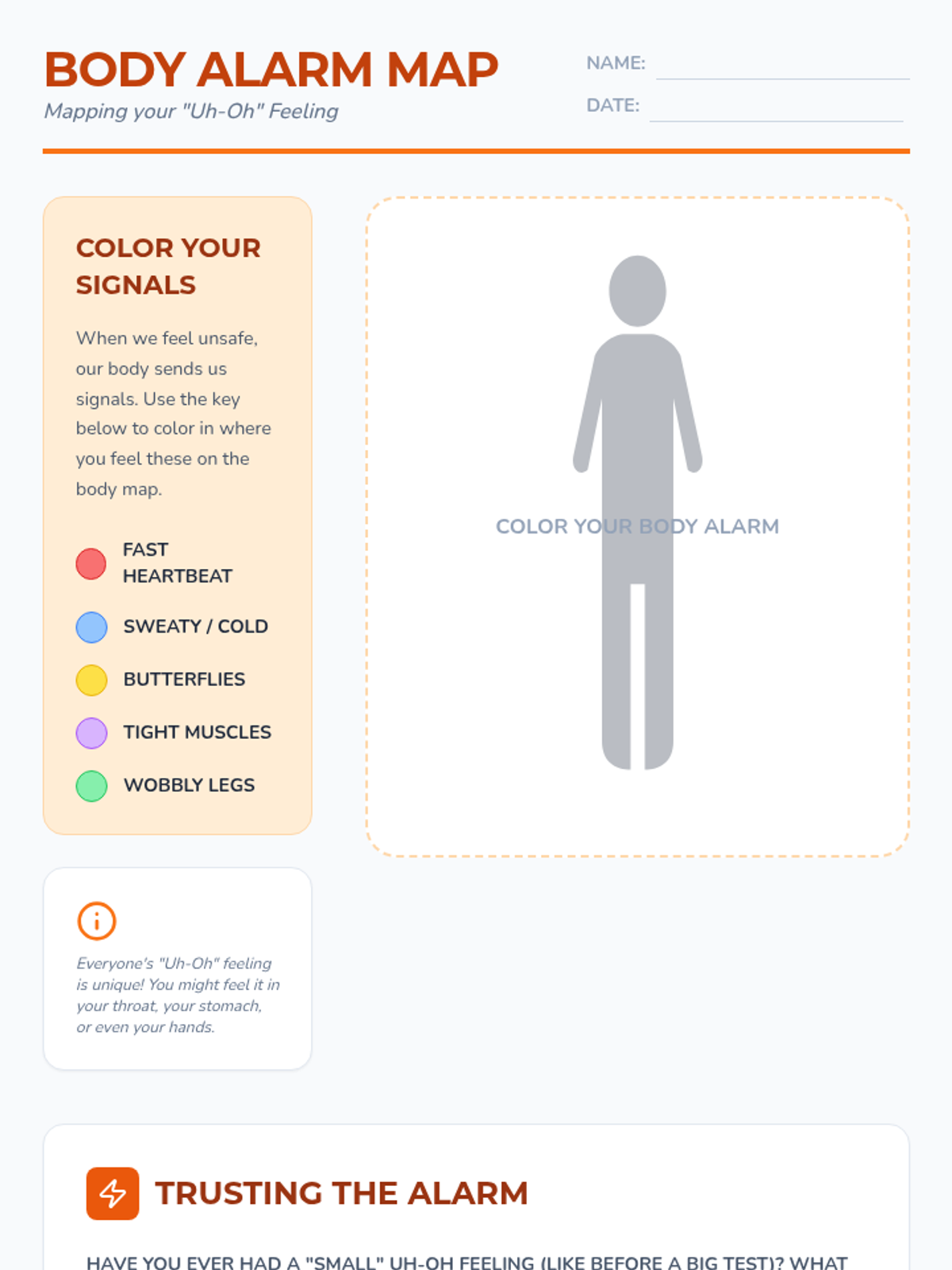 BODY ALARM MAP
Mapping your "Uh-Oh" Feeling

NAME:
DATE:

COLOR YOUR SIGNALS

When we feel unsafe, our body sends us signals. Use the key below to color in where you feel these on the body map.

FAST HEARTBEAT
SWEATY / COLD
BUTTERFLIES
TIGHT MUSCLES
WOBBLY LEGS

COLOR YOUR BODY ALARM

Everyone's "Uh-Oh" feeling is unique! You might feel it in your throat, your stomach, or even your hands.

TRUSTING THE ALARM

HAVE YOU EVER HAD A "SMALL" UH-OH FEELING (LIKE BEFORE A BIG TEST)? WHAT